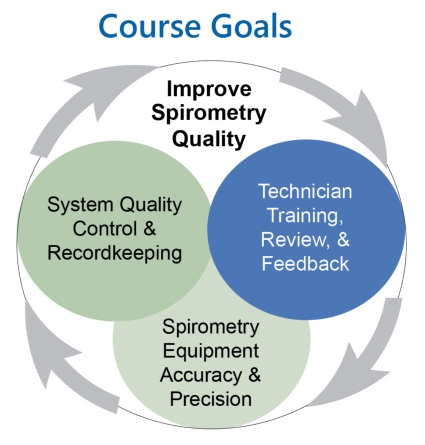 Course Goals

Improve Spirometry Quality

System Quality Control & Recordkeeping

Technician Training, Review, & Feedback

Spirometry Equipment Accuracy & Precision